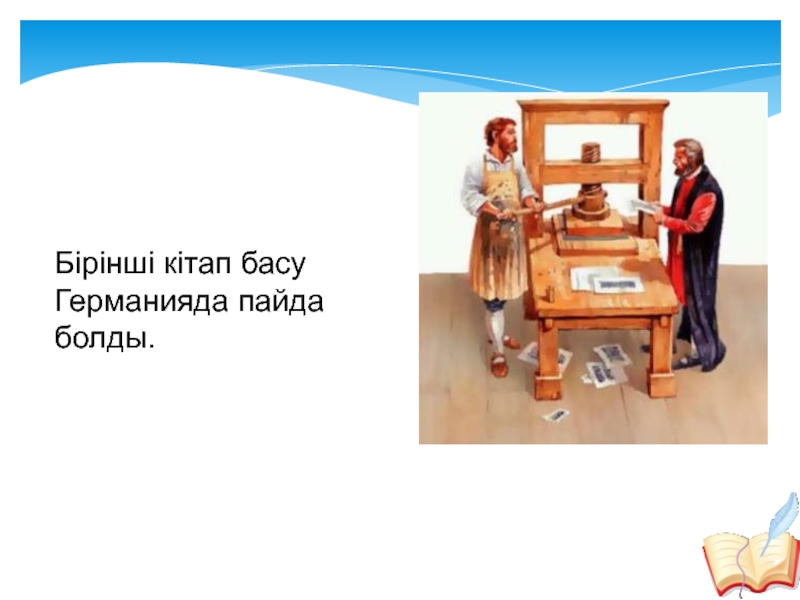 Бірінші кітап басу Германияда пайда болды.